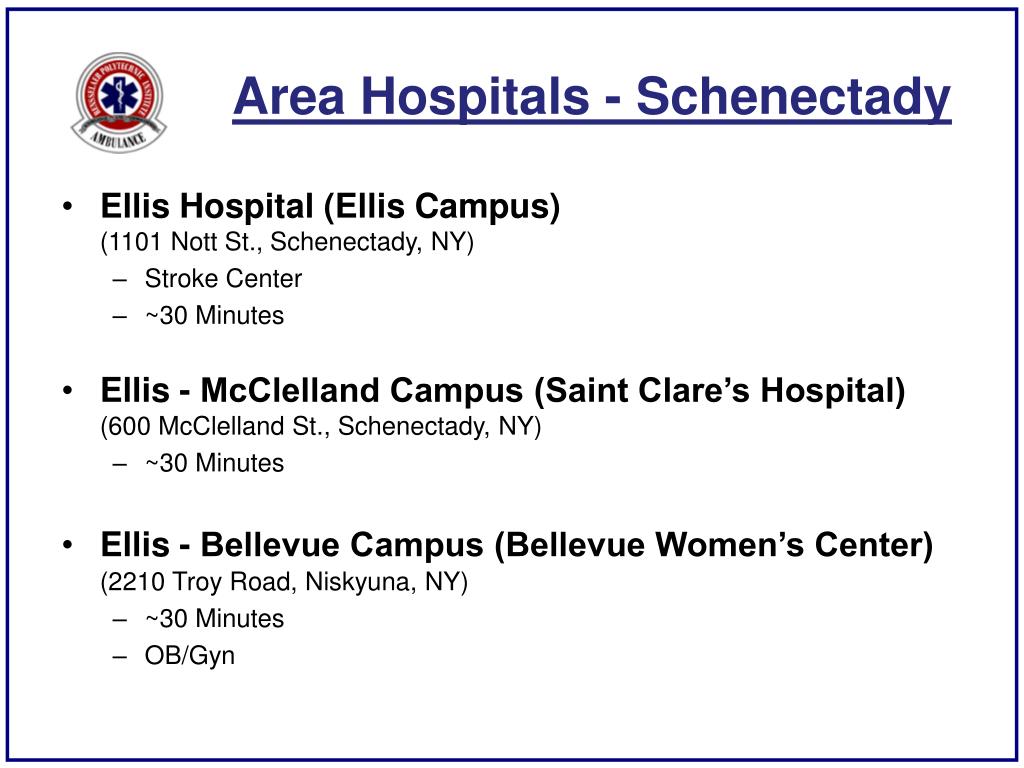 RENSSELAER POLYTECHNIC INSTITUTE
AMBULANCE

Area Hospitals - Schenectady

• Ellis Hospital (Ellis Campus)
(1101 Nott St., Schenectady, NY)
– Stroke Center
– ~30 Minutes

• Ellis - McClelland Campus (Saint Clare's Hospital)
(600 McClelland St., Schenectady, NY)
– ~30 Minutes

• Ellis - Bellevue Campus (Bellevue Women's Center)
(2210 Troy Road, Niskyuna, NY)
– ~30 Minutes
– OB/Gyn